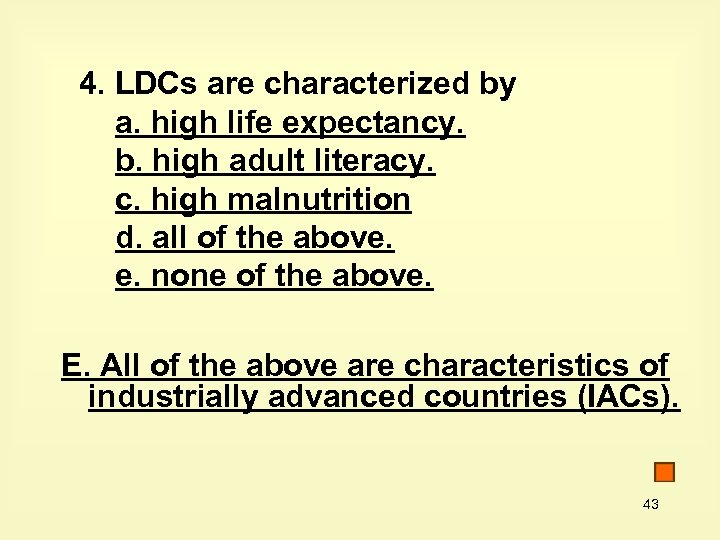 4. LDCs are characterized by
a. high life expectancy.
b. high adult literacy.
c. high malnutrition
d. all of the above.
e. none of the above.

E. All of the above are characteristics of industrially advanced countries (IACs).

43